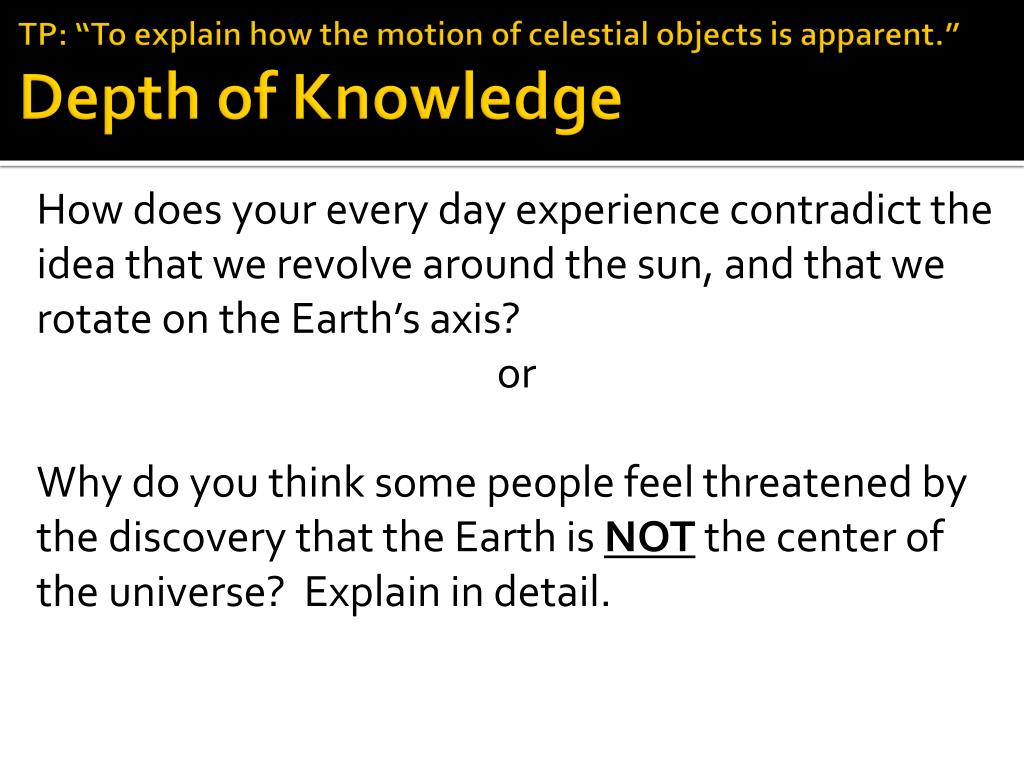 TP: “To explain how the motion of celestial objects is apparent.”
Depth of Knowledge

How does your every day experience contradict the idea that we revolve around the sun, and that we rotate on the Earth’s axis?
or

Why do you think some people feel threatened by the discovery that the Earth is NOT the center of the universe? Explain in detail.